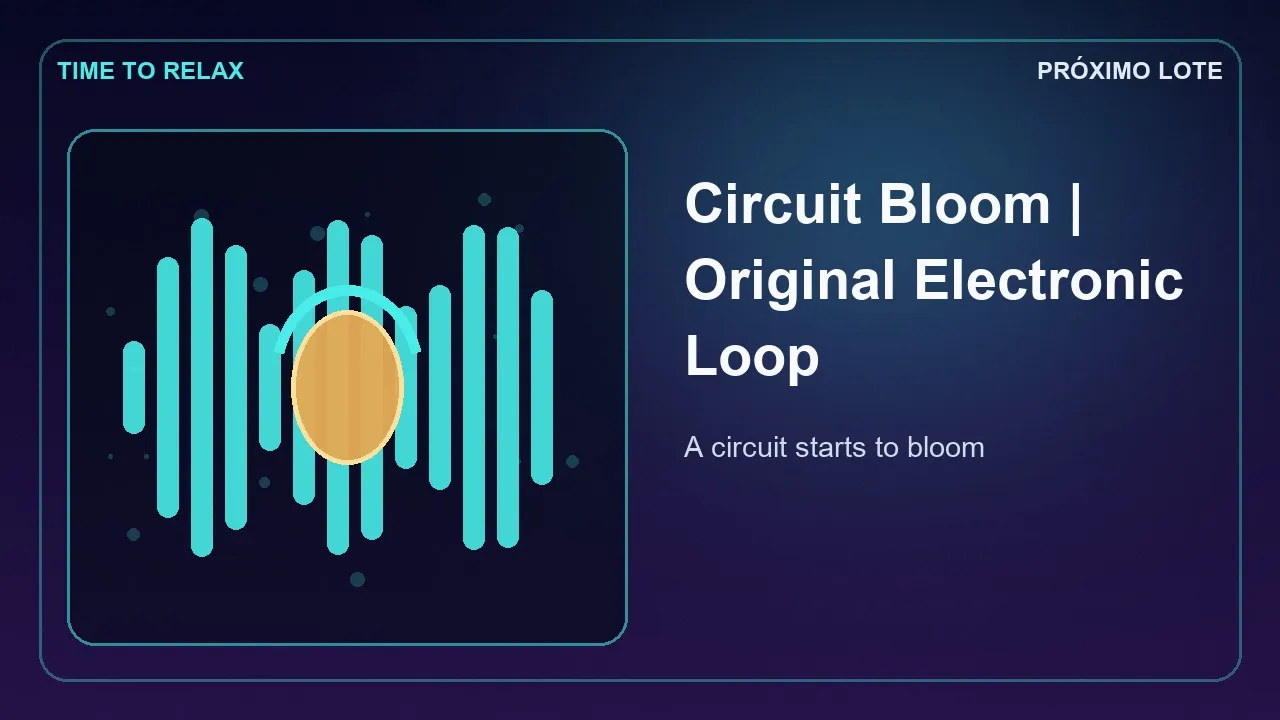 TIME TO RELAX

PRÓXIMO LOTE

Circuit Bloom | Original Electronic Loop

A circuit starts to bloom